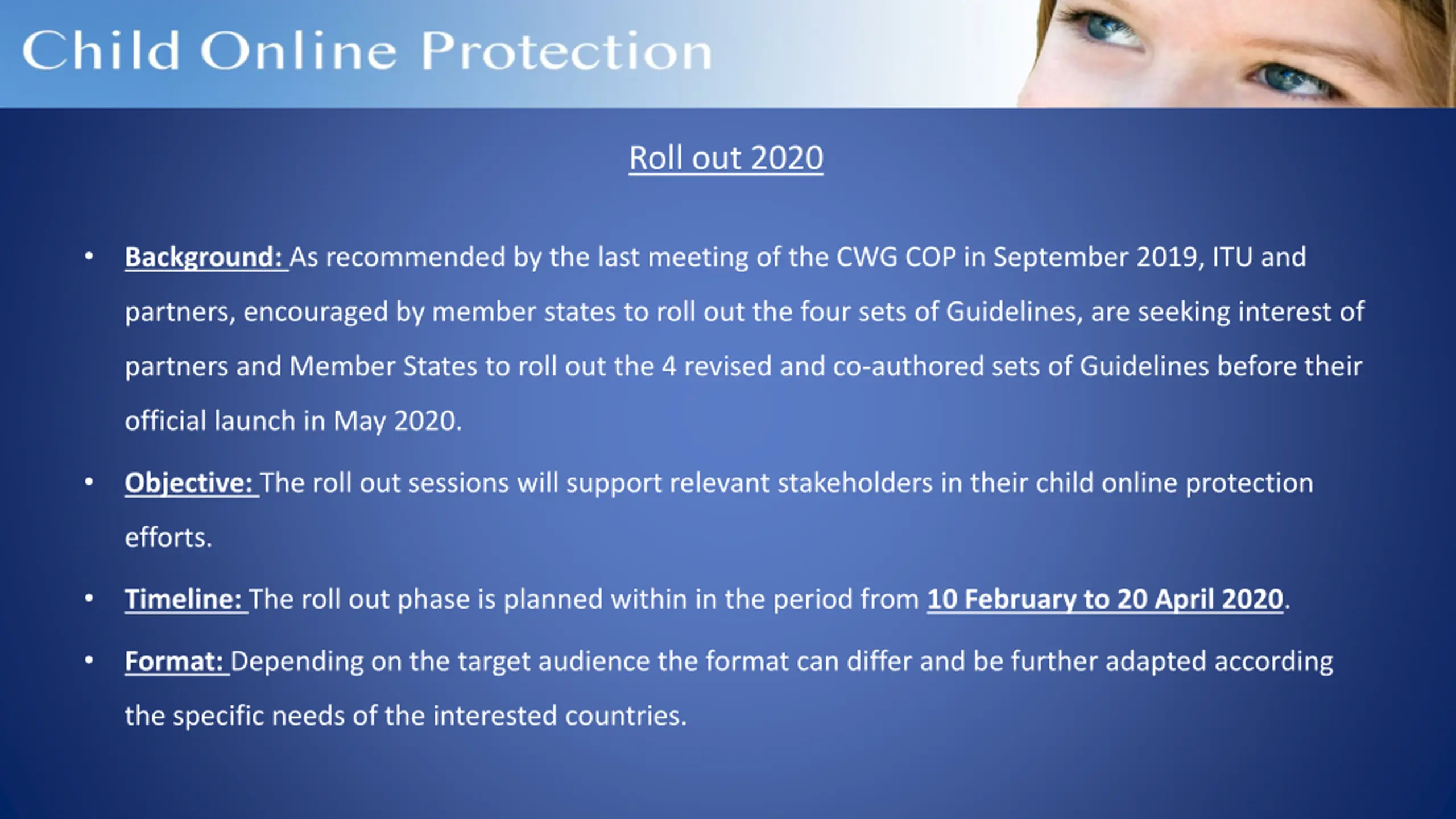 Child Online Protection

Roll out 2020

• Background: As recommended by the last meeting of the CWG COP in September 2019, ITU and partners, encouraged by member states to roll out the four sets of Guidelines, are seeking interest of partners and Member States to roll out the 4 revised and co-authored sets of Guidelines before their official launch in May 2020.

• Objective: The roll out sessions will support relevant stakeholders in their child online protection efforts.

• Timeline: The roll out phase is planned within in the period from 10 February to 20 April 2020.

• Format: Depending on the target audience the format can differ and be further adapted according the specific needs of the interested countries.